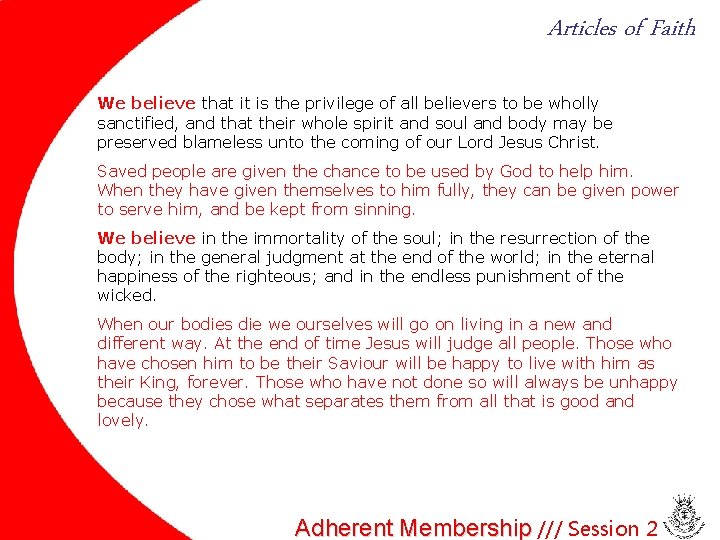 Articles of Faith

We believe that it is the privilege of all believers to be wholly sanctified, and that their whole spirit and soul and body may be preserved blameless unto the coming of our Lord Jesus Christ.

Saved people are given the chance to be used by God to help him. When they have given themselves to him fully, they can be given power to serve him, and be kept from sinning.

We believe in the immortality of the soul; in the resurrection of the body; in the general judgment at the end of the world; in the eternal happiness of the righteous; and in the endless punishment of the wicked.

When our bodies die we ourselves will go on living in a new and different way. At the end of time Jesus will judge all people. Those who have chosen him to be their Saviour will be happy to live with him as their King, forever. Those who have not done so will always be unhappy because they chose what separates them from all that is good and lovely.

Adherent Membership /// Session 2